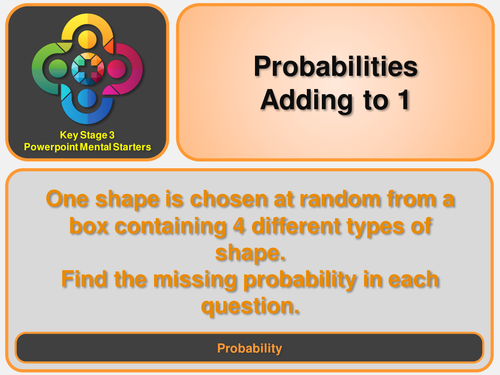 Key Stage 3
Powerpoint Mental Starters

Probabilities
Adding to 1

One shape is chosen at random from a box containing 4 different types of shape.
Find the missing probability in each question.

Probability